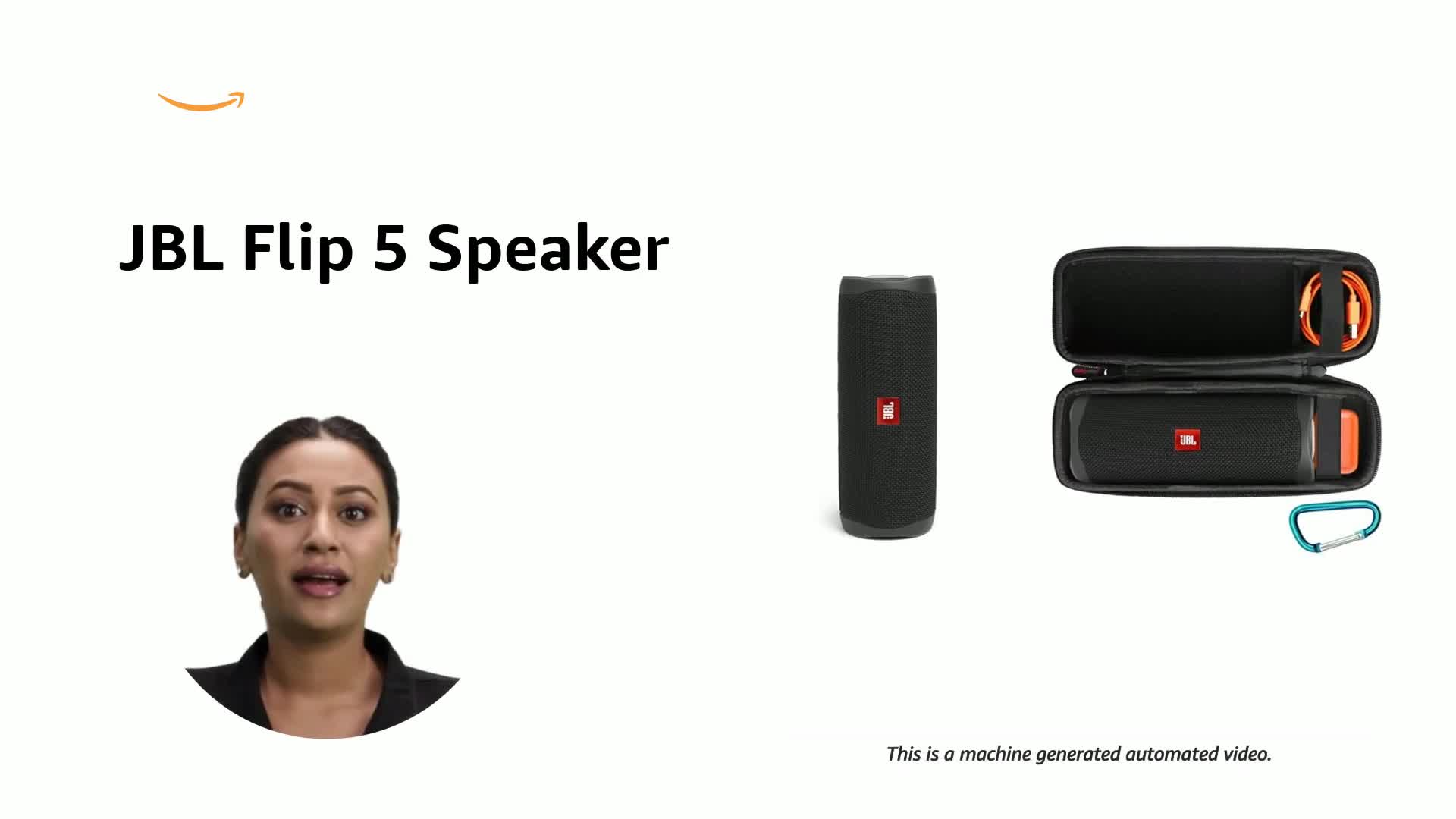 JBL Flip 5 Speaker

JBL

JBL

This is a machine generated automated video.